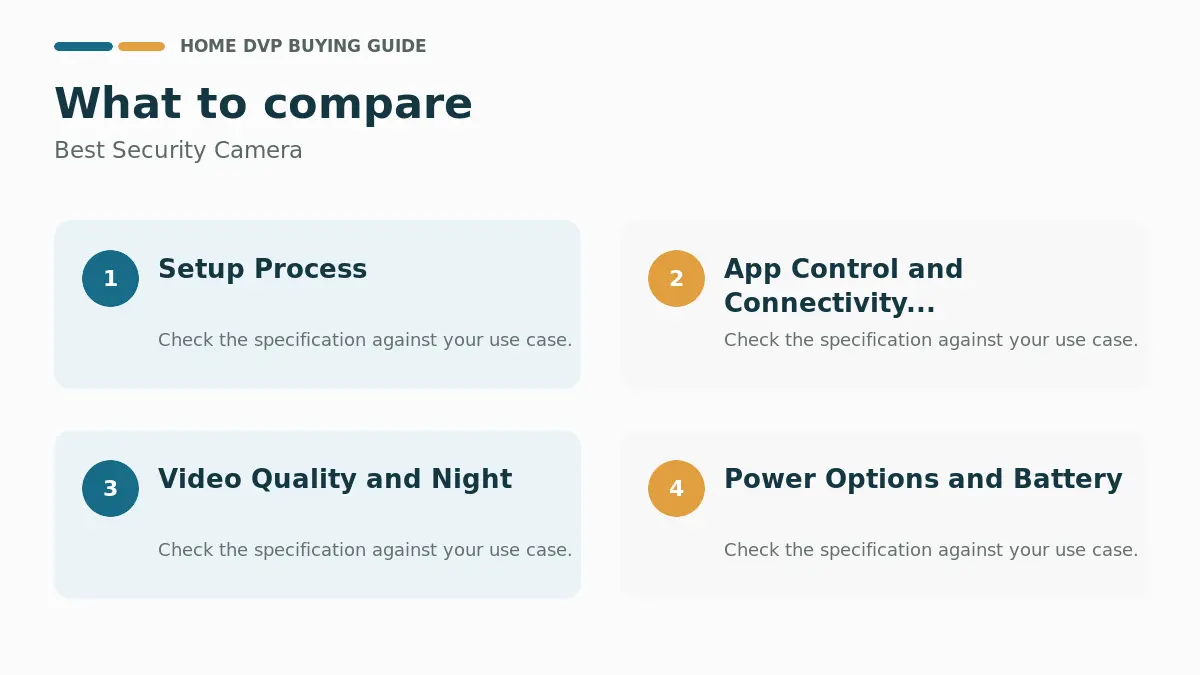 HOME DVP BUYING GUIDE

What to compare

Best Security Camera

1

Setup Process

Check the specification against your use case.

2

App Control and Connectivity...

Check the specification against your use case.

3

Video Quality and Night

Check the specification against your use case.

4

Power Options and Battery

Check the specification against your use case.